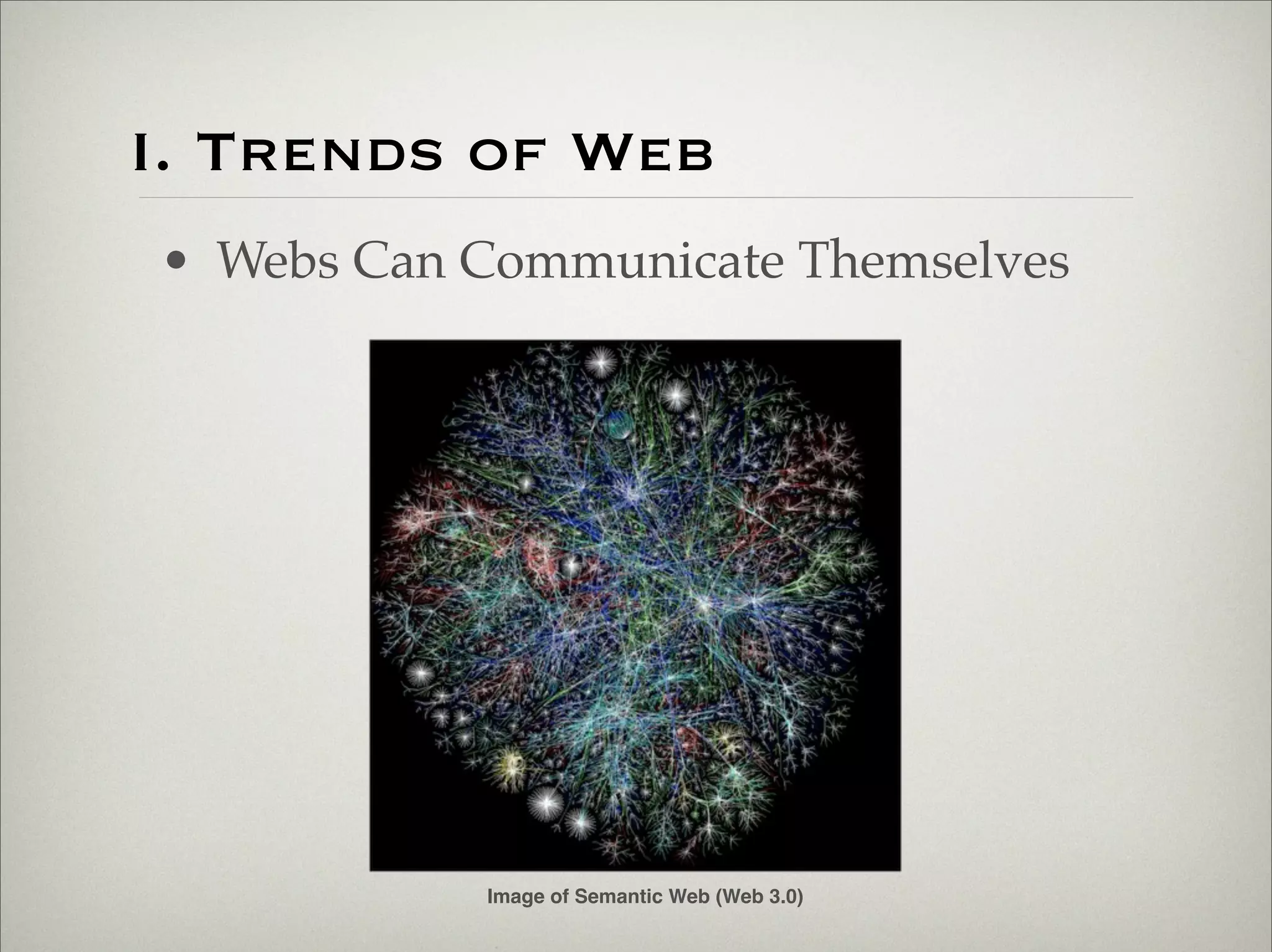 I. Trends of Web

• Webs Can Communicate Themselves

Image of Semantic Web (Web 3.0)